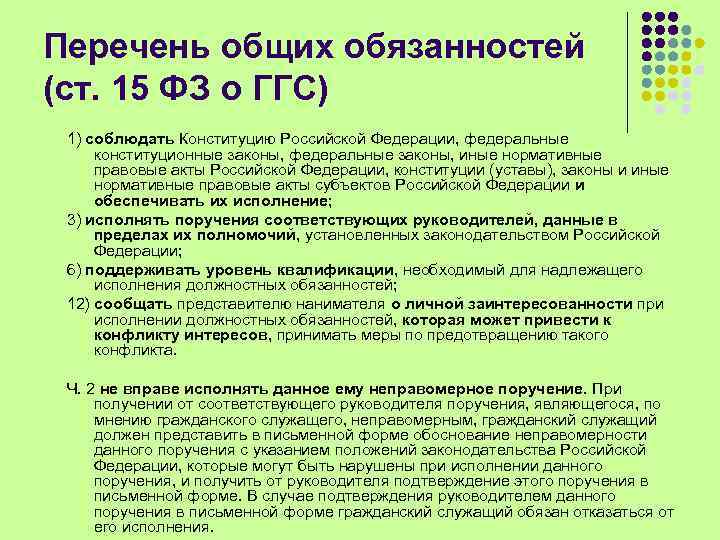 Перечень общих обязанностей (ст. 15 ФЗ о ГГС)

1) соблюдать Конституцию Российской Федерации, федеральные конституционные законы, федеральные законы, иные нормативные правовые акты Российской Федерации, конституции (уставы), законы и иные нормативные правовые акты субъектов Российской Федерации и обеспечивать их исполнение;

3) исполнять поручения соответствующих руководителей, данные в пределах их полномочий, установленных законодательством Российской Федерации;

6) поддерживать уровень квалификации, необходимый для надлежащего исполнения должностных обязанностей;

12) сообщать представителю нанимателя о личной заинтересованности при исполнении должностных обязанностей, которая может привести к конфликту интересов, принимать меры по предотвращению такого конфликта.

Ч. 2 не вправе исполнять данное ему неправомерное поручение. При получении от соответствующего руководителя поручения, являющегося, по мнению гражданского служащего, неправомерным, гражданский служащий должен представить в письменной форме обоснование неправомерности данного поручения с указанием положений законодательства Российской Федерации, которые могут быть нарушены при исполнении данного поручения, и получить от руководителя подтверждение этого поручения в письменной форме. В случае подтверждения руководителем данного поручения в письменной форме гражданский служащий обязан отказаться от его исполнения.